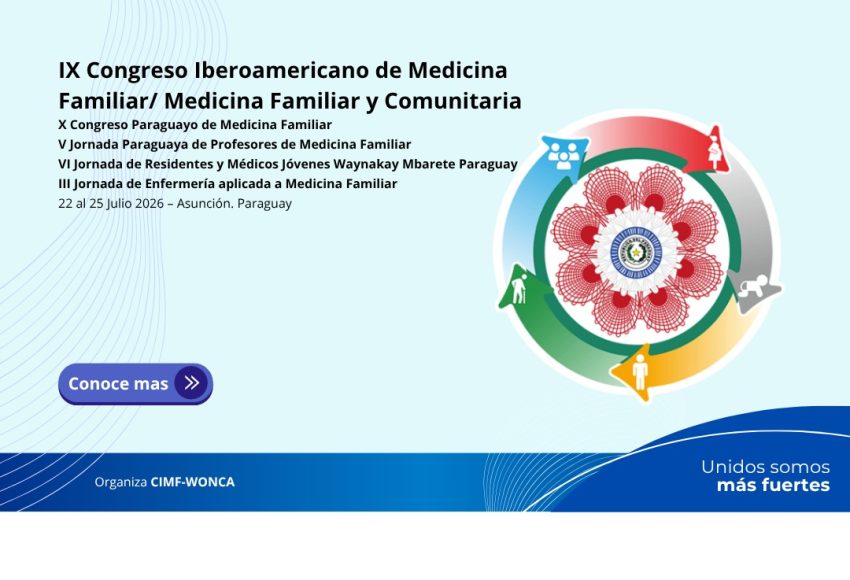 IX Congreso Iberoamericano de Medicina Familiar/ Medicina Familiar y Comunitaria
X Congreso Paraguayo de Medicina Familiar
V Jornada Paraguaya de Profesores de Medicina Familiar
VI Jornada de Residentes y Médicos Jóvenes Waynakay Mbarete Paraguay
III Jornada de Enfermería aplicada a Medicina Familiar
22 al 25 Julio 2026 – Asunción. Paraguay

Conoce mas

Organiza CIMF-WONCA

Unidos somos
más fuertes